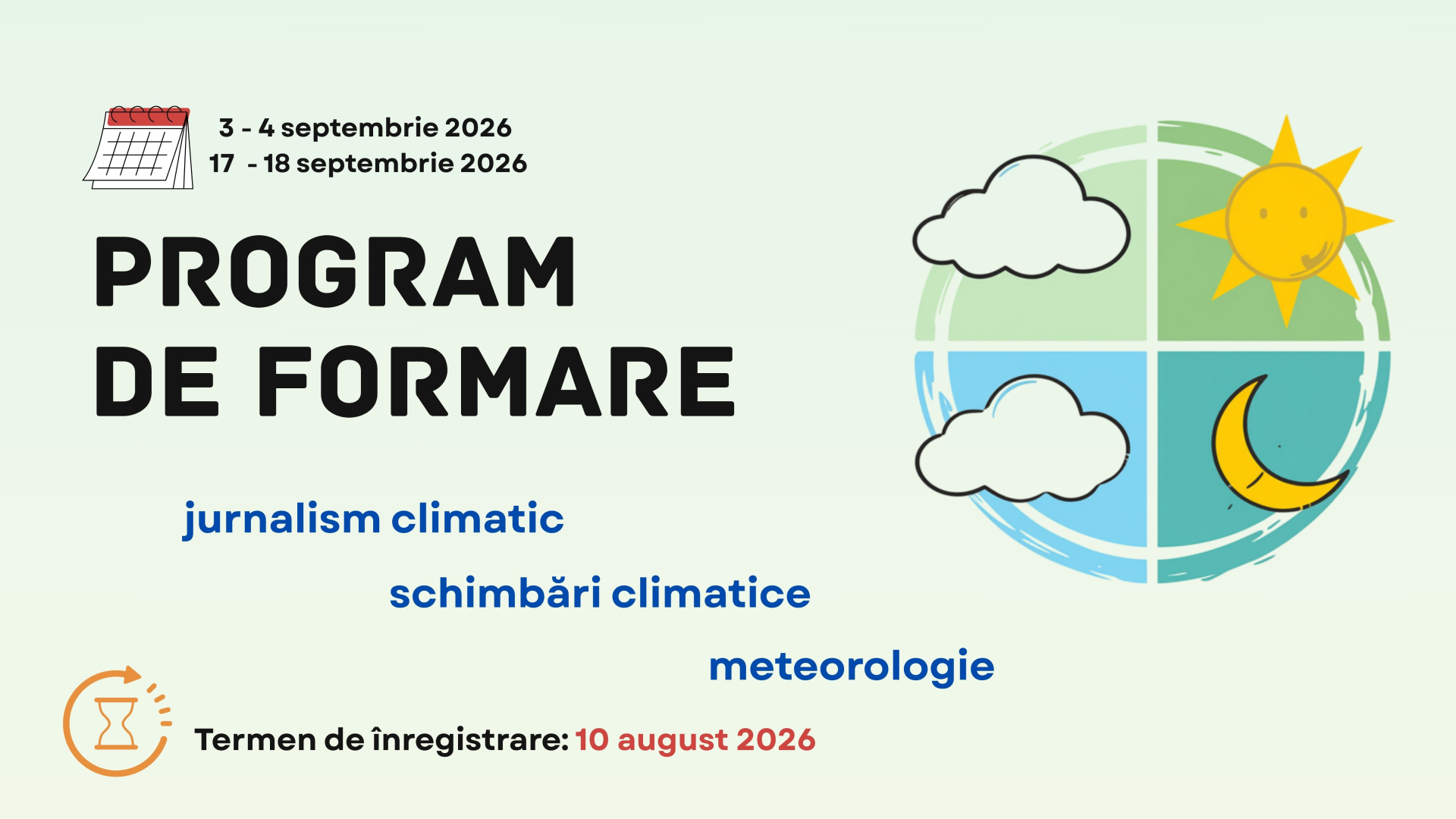 3 - 4 septembrie 2026
17 - 18 septembrie 2026

PROGRAM DE FORMARE

jurnalism climatic

schimbări climatice

meteorologie

Termen de înregistrare: 10 august 2026